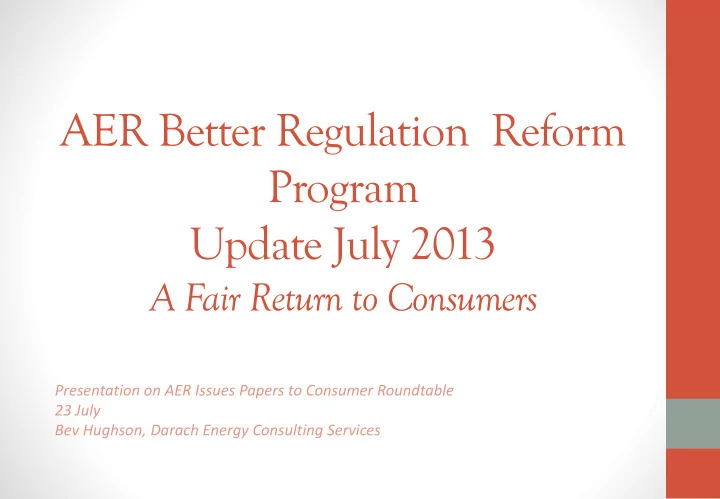 AER Better Regulation  Reform Program
Update July 2013
A Fair Return to Consumers

Presentation on AER Issues Papers to Consumer Roundtable
23 July
Bev Hughson, Darach Energy Consulting Services